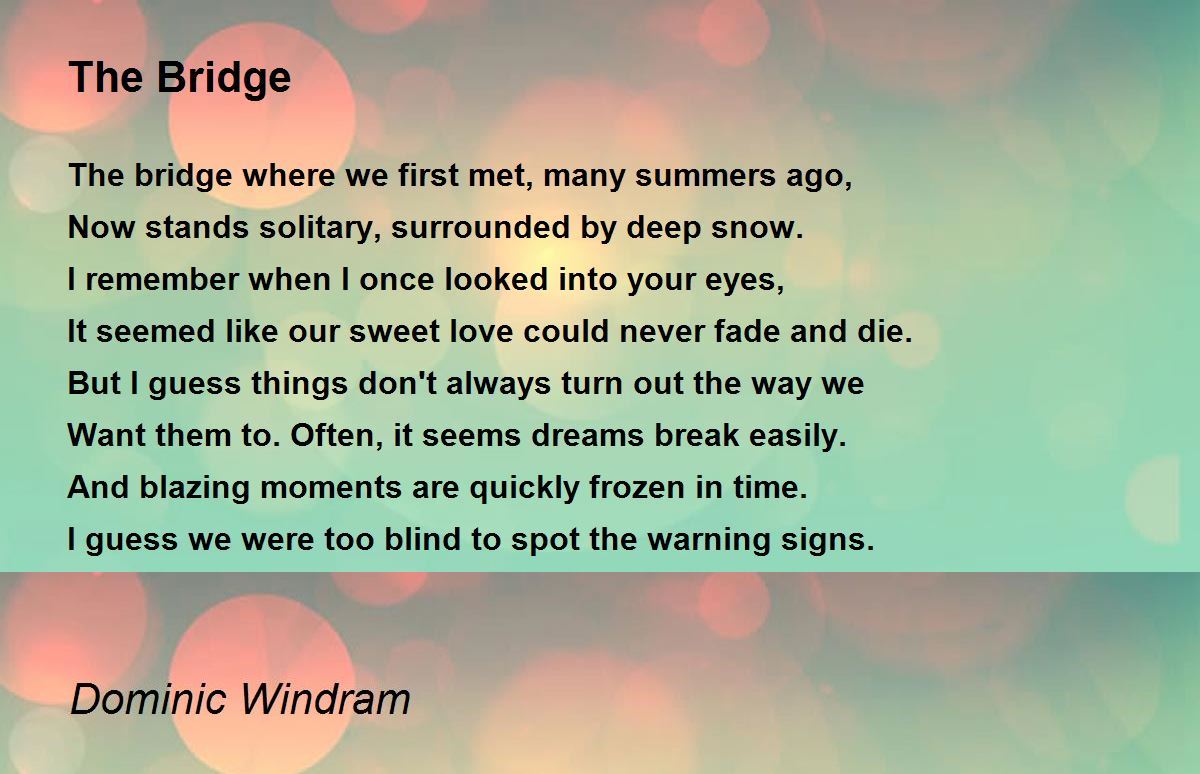 The Bridge

The bridge where we first met, many summers ago,
Now stands solitary, surrounded by deep snow.
I remember when I once looked into your eyes,
It seemed like our sweet love could never fade and die.
But I guess things don't always turn out the way we
Want them to. Often, it seems dreams break easily.
And blazing moments are quickly frozen in time.
I guess we were too blind to spot the warning signs.

Dominic Windram